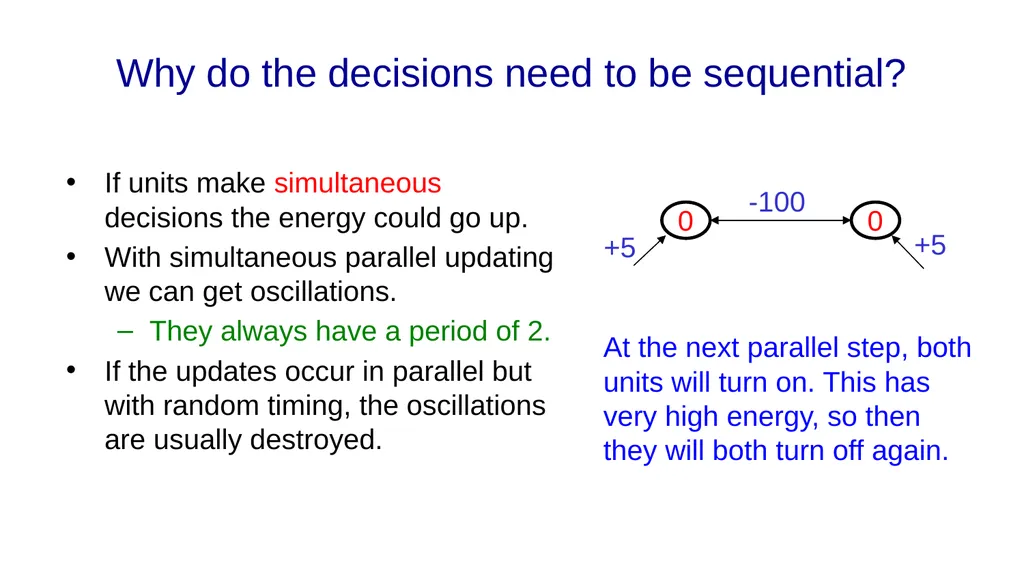 Why do the decisions need to be sequential?

• If units make simultaneous decisions the energy could go up.
• With simultaneous parallel updating we can get oscillations.
– They always have a period of 2.
• If the updates occur in parallel but with random timing, the oscillations are usually destroyed.

-100
0
0
+5
+5

At the next parallel step, both units will turn on. This has very high energy, so then they will both turn off again.